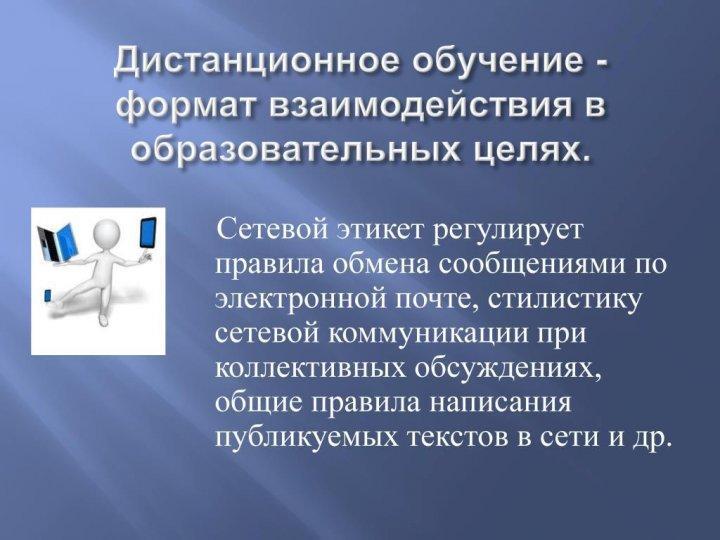 Дистанционное обучение - формат взаимодействия в образовательных целях.

Сетевой этикет регулирует правила обмена сообщениями по электронной почте, стилистику сетевой коммуникации при коллективных обсуждениях, общие правила написания публикуемых текстов в сети и др.